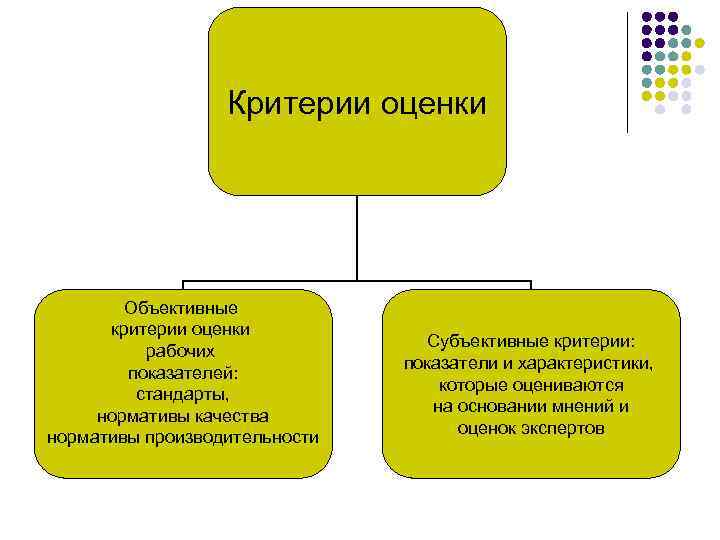 Критерии оценки

Объективные критерии оценки рабочих показателей: стандарты, нормативы качества нормативы производительности

Субъективные критерии: показатели и характеристики, которые оцениваются на основании мнений и оценок экспертов